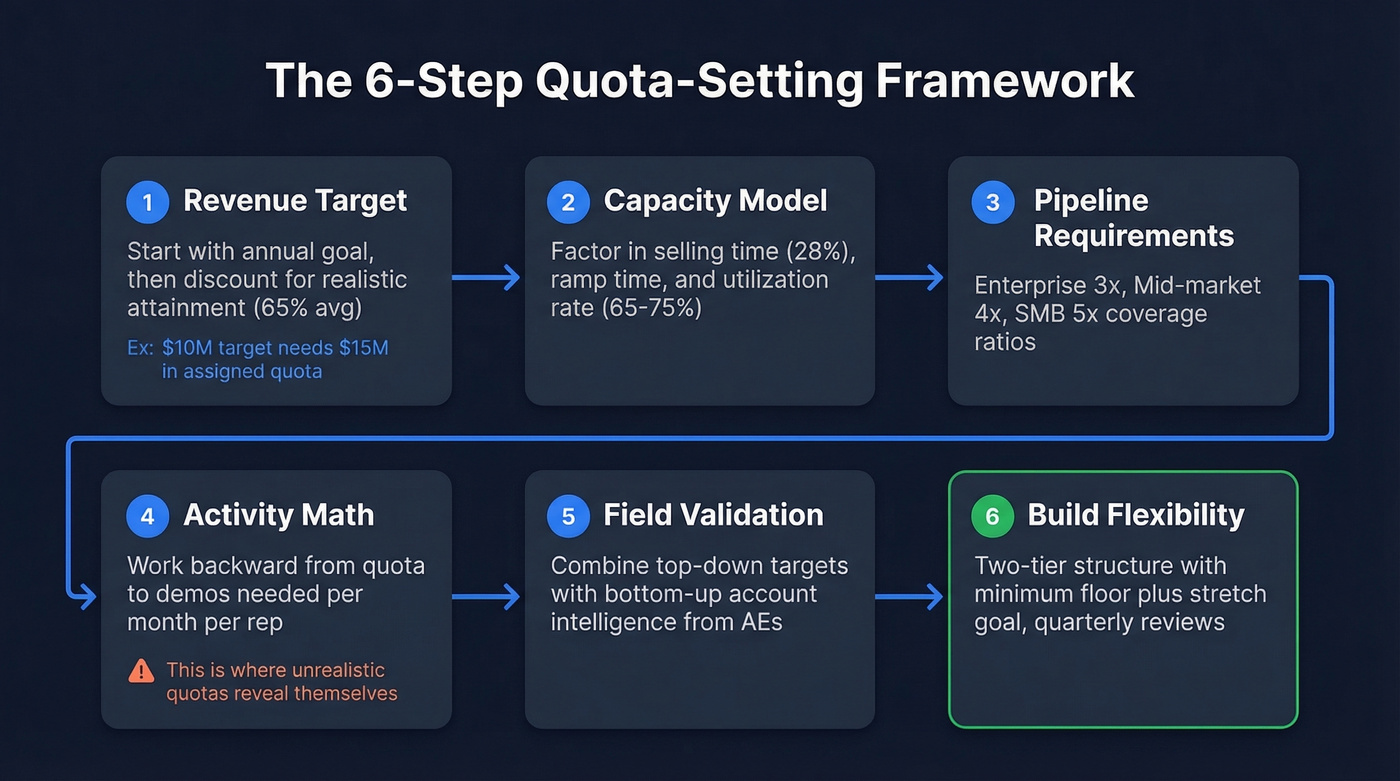 The 6-Step Quota-Setting Framework

1 Revenue Target

Start with annual goal, then discount for realistic attainment (65% avg)

Ex: $10M target needs $15M in assigned quota

2 Capacity Model

Factor in selling time (28%), ramp time, and utilization rate (65-75%)

3 Pipeline Requirements

Enterprise 3x, Mid-market 4x, SMB 5x coverage ratios

4 Activity Math

Work backward from quota to demos needed per month per rep

This is where unrealistic quotas reveal themselves

5 Field Validation

Combine top-down targets with bottom-up account intelligence from AEs

6 Build Flexibility

Two-tier structure with minimum floor plus stretch goal, quarterly reviews